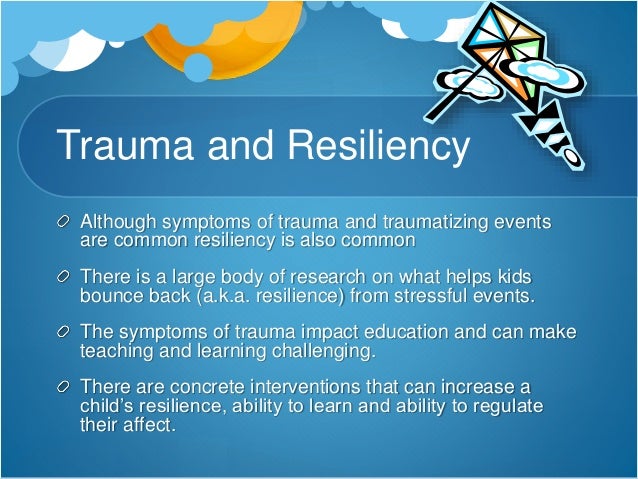 Trauma and Resiliency

Although symptoms of trauma and traumatizing events are common resiliency is also common

There is a large body of research on what helps kids bounce back (a.k.a. resilience) from stressful events.

The symptoms of trauma impact education and can make teaching and learning challenging.

There are concrete interventions that can increase a child's resilience, ability to learn and ability to regulate their affect.